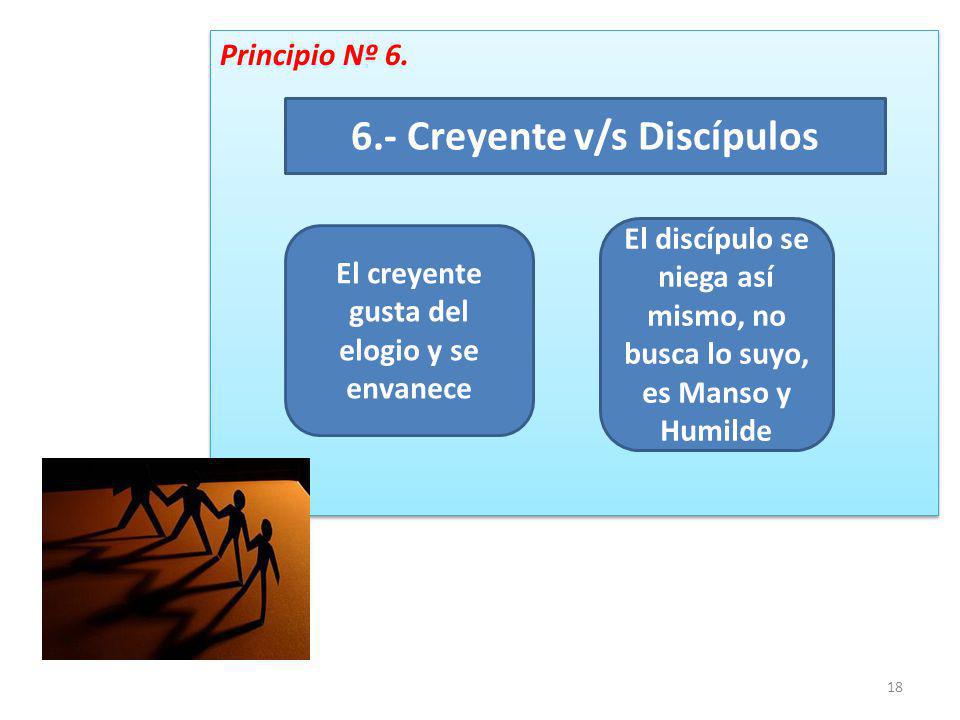 Principio Nº 6.

6.- Creyente v/s Discípulos

El creyente gusta del elogio y se envanece

El discípulo se niega así mismo, no busca lo suyo, es Manso y Humilde

18